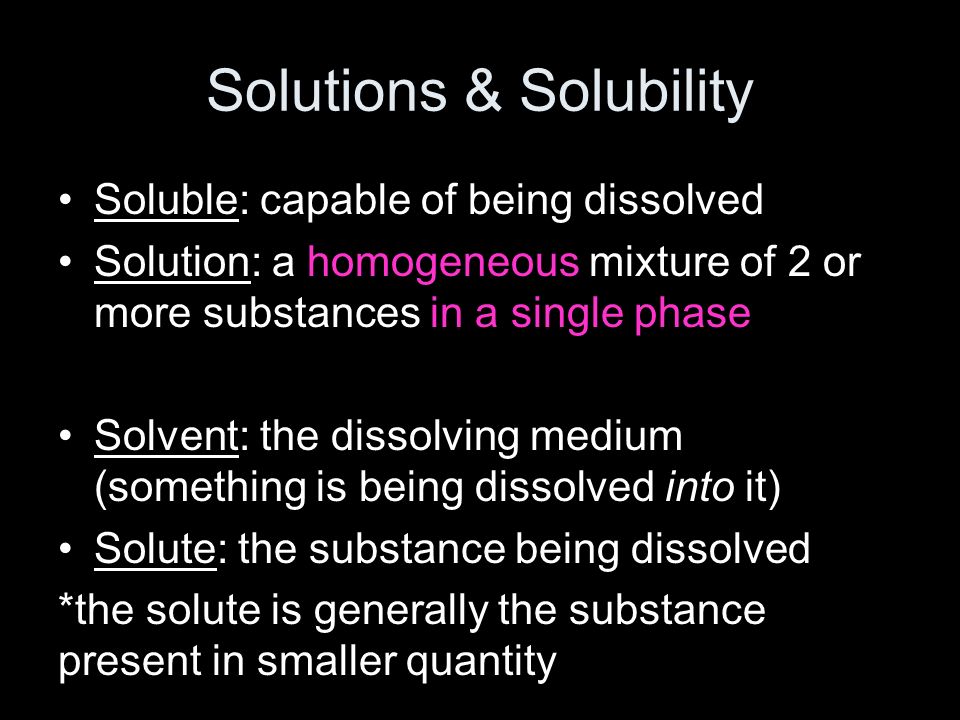 Solutions & Solubility

• Soluble: capable of being dissolved
• Solution: a homogeneous mixture of 2 or more substances in a single phase

• Solvent: the dissolving medium (something is being dissolved into it)
• Solute: the substance being dissolved
*the solute is generally the substance present in smaller quantity